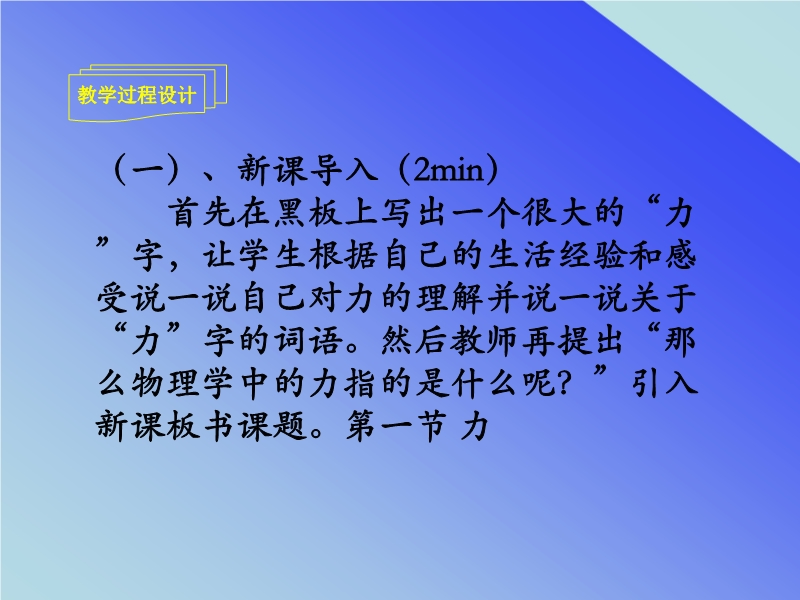 教学过程设计

（一）、新课导入（2min）

首先在黑板上写出一个很大的“力”字，让学生根据自己的生活经验和感受说一说自己对力的理解并说一说关于“力”字的词语。然后教师再提出“那么物理学中的力指的是什么呢？”引入新课板书课题。第一节 力